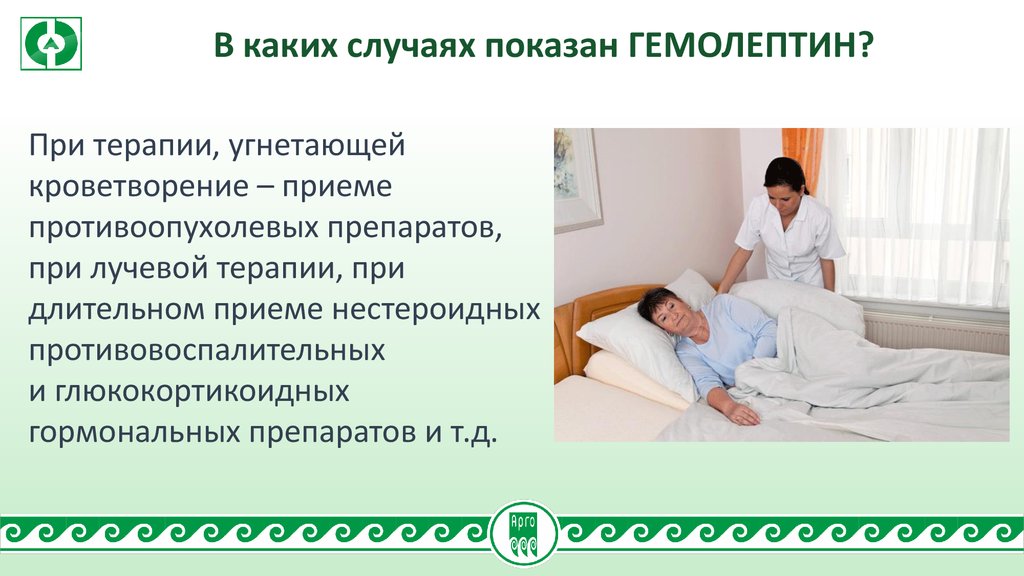 В каких случаях показан ГЕМОЛЕПТИН?

При терапии, угнетающей кроветворение – приеме противоопухолевых препаратов, при лучевой терапии, при длительном приеме нестероидных противовоспалительных и глюкокортикоидных гормональных препаратов и т.д.

Арго